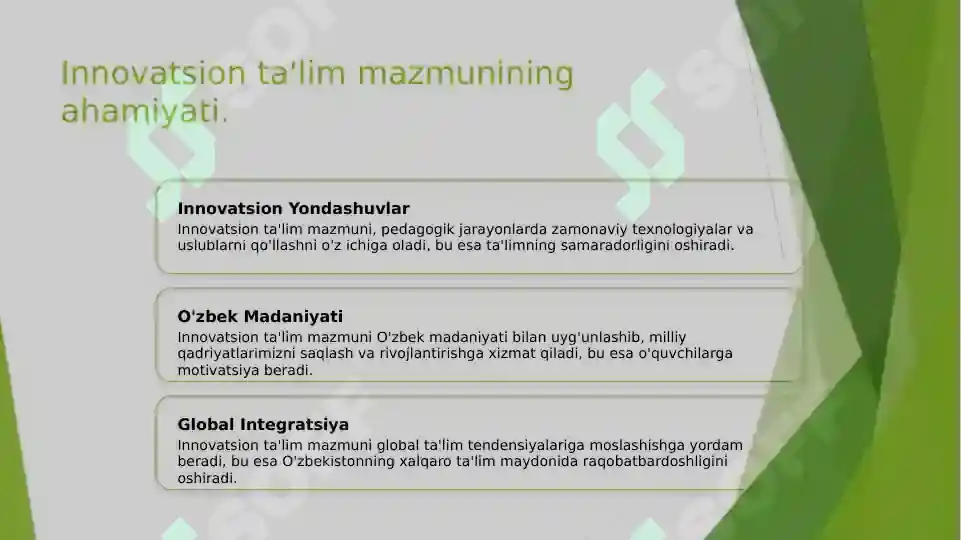 Innovatsion ta'lim mazmunining ahamiyati.

Innovatsion Yondashuvlar
Innovatsion ta'lim mazmuni, pedagogik jarayonlarda zamonaviy texnologiyalar va uslublarni qo'llashni o'z ichiga oladi, bu esa ta'limning samaradorligini oshiradi.

O'zbek Madaniyati
Innovatsion ta'lim mazmuni O'zbek madaniyati bilan uyg'unlashib, milliy qadriyatlarimizni saqlash va rivojlantirishga xizmat qiladi, bu esa o'quvchilarga motivatsiya beradi.

Global Integratsiya
Innovatsion ta'lim mazmuni global ta'lim tendensiyalariga moslashishga yordam beradi, bu esa O'zbekistonning xalqaro ta'lim maydonida raqobatbardoshligini oshiradi.